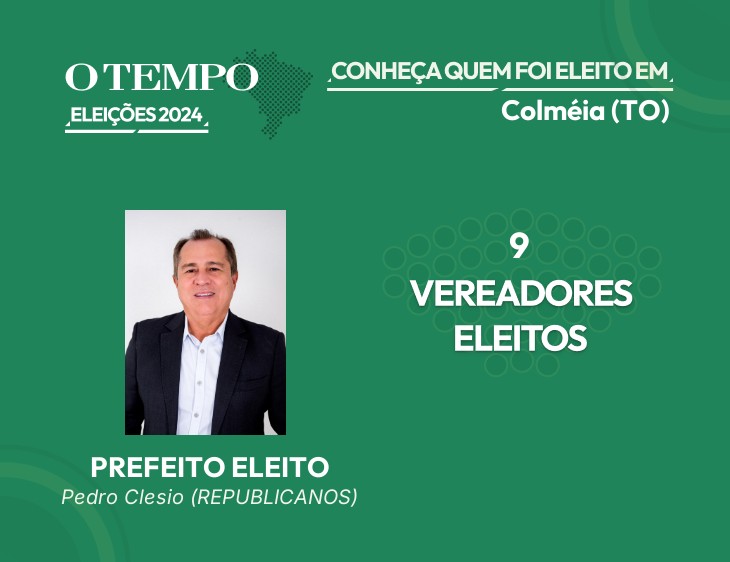 O TEMPO
ELEIÇÕES 2024

CONHEÇA QUEM FOI ELEITO EM
Colméia (TO)

9
VEREADORES
ELEITOS

PREFEITO ELEITO
Pedro Clesio (REPUBLICANOS)